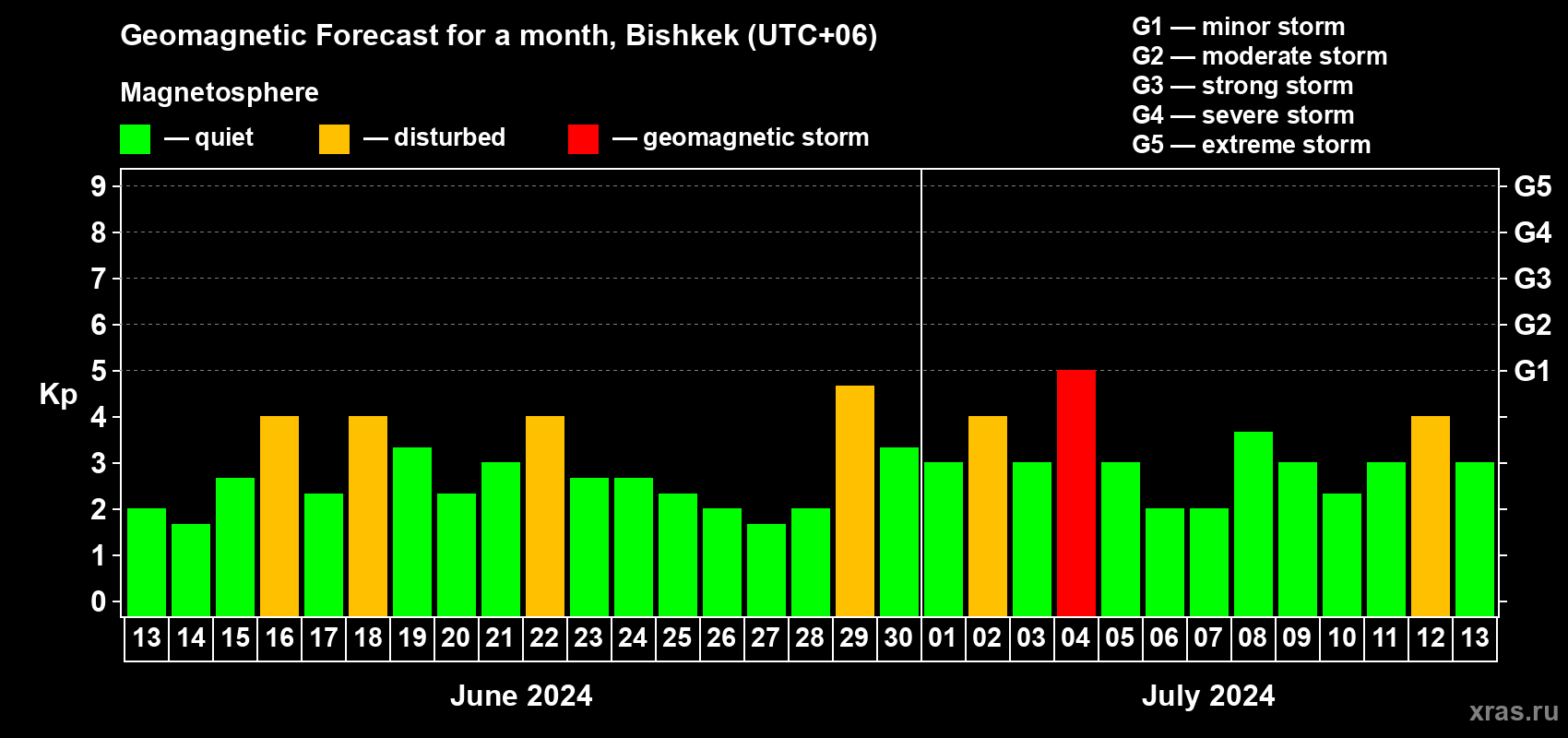 Geomagnetic Forecast for a month, Bishkek (UTC+06)

Magnetosphere

— quiet — disturbed — geomagnetic storm

G1 — minor storm
G2 — moderate storm
G3 — strong storm
G4 — severe storm
G5 — extreme storm

Kp

9 8 7 6 5 4 3 2 1 0

G5 G4 G3 G2 G1

13 14 15 16 17 18 19 20 21 22 23 24 25 26 27 28 29 30 01 02 03 04 05 06 07 08 09 10 11 12 13

June 2024

July 2024

xras.ru